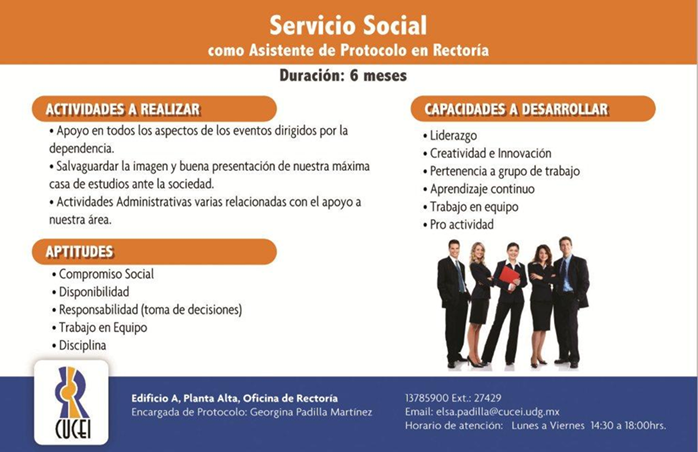 Servicio Social
como Asistente de Protocolo en Rectoría

Duración: 6 meses

ACTIVIDADES A REALIZAR

• Apoyo en todos los aspectos de los eventos dirigidos por la dependencia.
• Salvaguardar la imagen y buena presentación de nuestra máxima casa de estudios ante la sociedad.
• Actividades Administrativas varias relacionadas con el apoyo a nuestra área.

APTITUDES

• Compromiso Social
• Disponibilidad
• Responsabilidad (toma de decisiones)
• Trabajo en Equipo
• Disciplina

CAPACIDADES A DESARROLLAR

• Liderazgo
• Creatividad e Innovación
• Pertenencia a grupo de trabajo
• Aprendizaje continuo
• Trabajo en equipo
• Pro actividad

CUCEI

Edificio A, Planta Alta, Oficina de Rectoría
Encargada de Protocolo: Georgina Padilla Martínez

13785900 Ext.: 27429
Email: elsa.padilla@cucei.udg.mx
Horario de atención: Lunes a Viernes 14:30 a 18:00hrs.